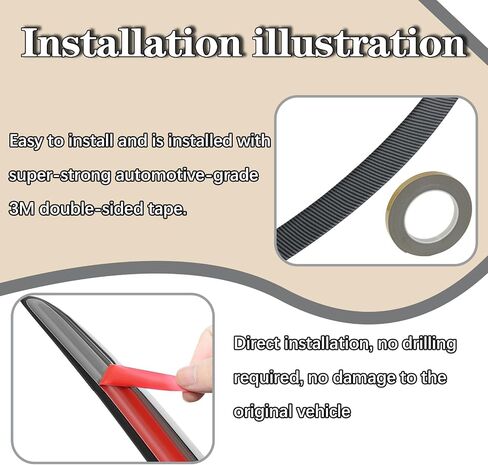 Installation illustration

Easy to install and is installed with super-strong automotive-grade 3M double-sided tape.

Direct installation, no drilling required, no damage to the original vehicle